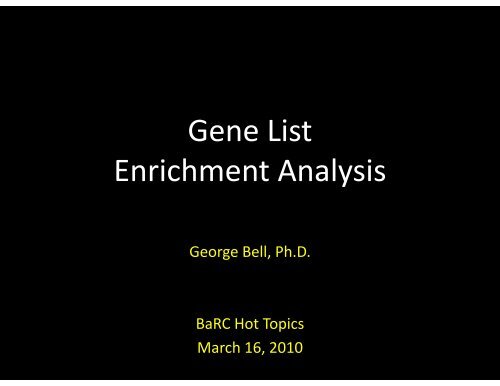 Gene List
Enrichment Analysis

George Bell, Ph.D.

BaRC Hot Topics
March 16, 2010